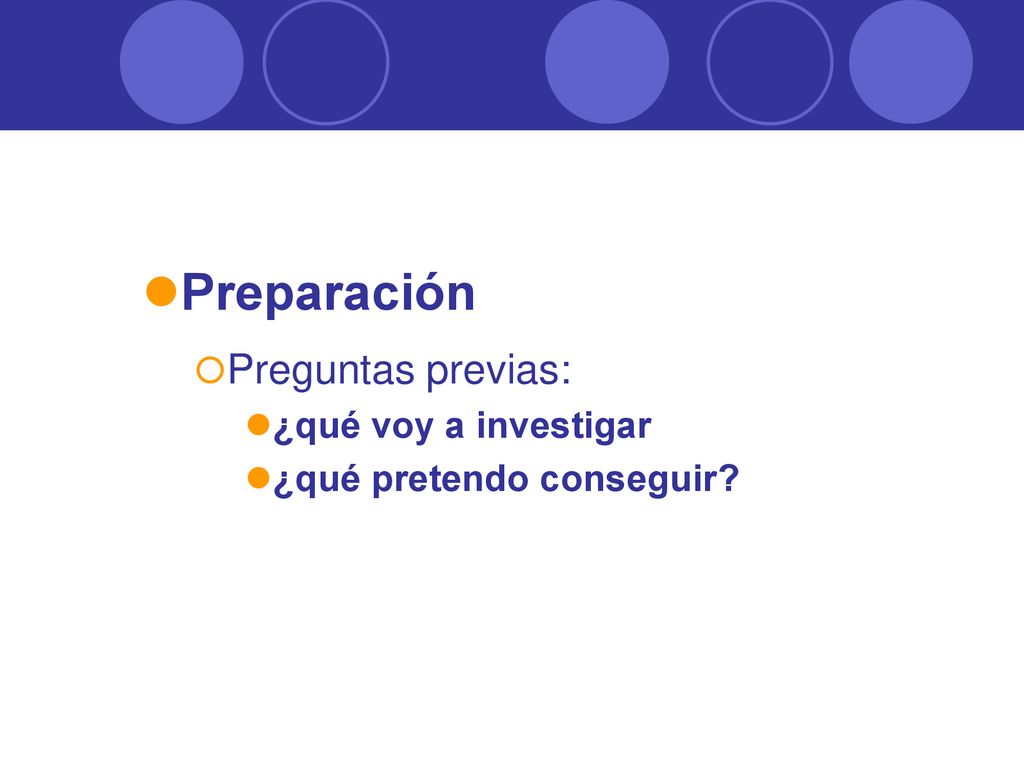 Preparación

Preguntas previas:

¿qué voy a investigar

¿qué pretendo conseguir?